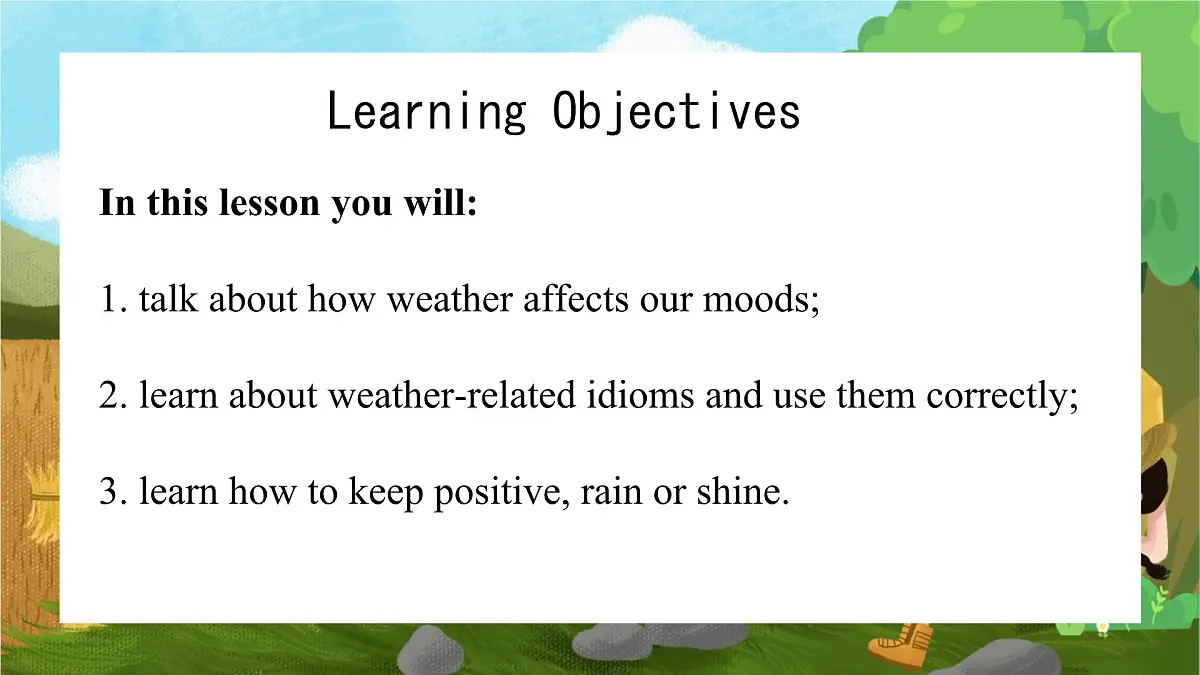 Learning Objectives

In this lesson you will:

1. talk about how weather affects our moods;

2. learn about weather-related idioms and use them correctly;

3. learn how to keep positive, rain or shine.